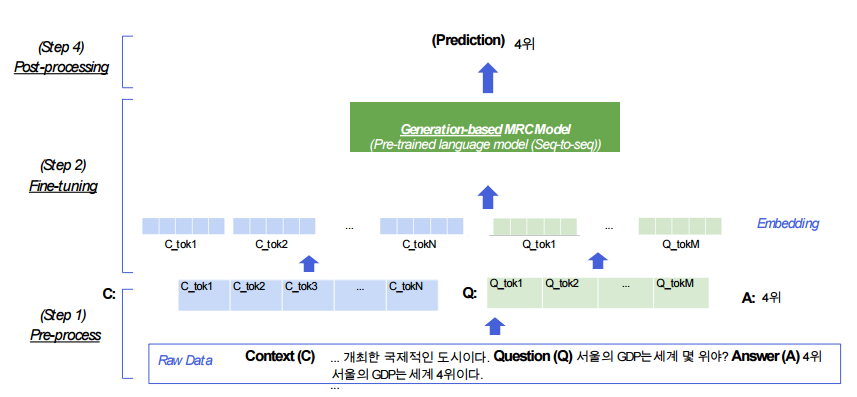 (Step 4)
Post-processing

(Prediction) 4위

Generation-based MRC Model
(Pre-trained language model (Seq-to-seq))

(Step 2)
Fine-tuning

C_tok1 C_tok2 ... C_tokN Q_tok1 ... Q_tokM Embedding

C: C_tok1 C_tok2 C_tok3 ... C_tokN Q: Q_tok1 Q_tok2 ... Q_tokM A: 4위

(Step 1)
Pre-process

Raw Data Context (C) ... 개최한 국제적인 도시이다. Question (Q) 서울의 GDP는 세계 몇 위야? Answer (A) 4위
서울의 GDP는 세계 4위이다.
...